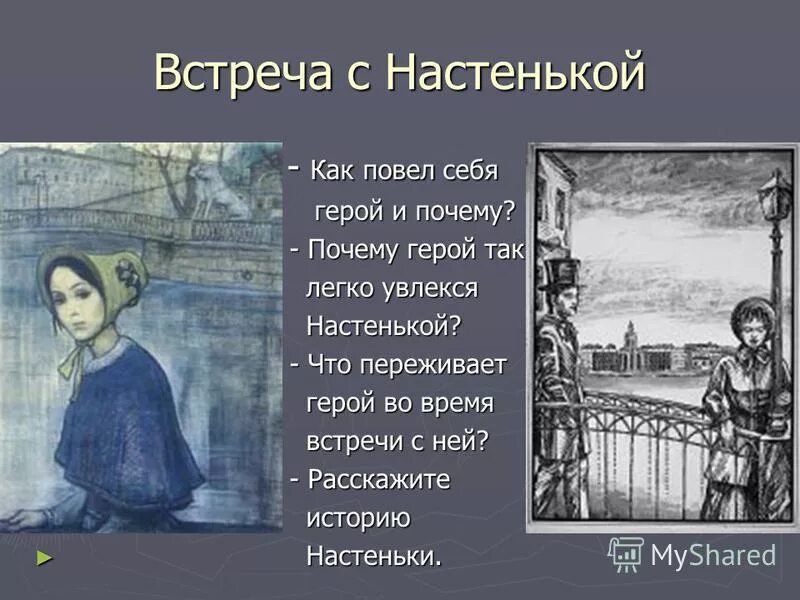 Встреча с Настенькой

- Как повел себя герой и почему?
- Почему герой так легко увлекся Настенькой?
- Что переживает герой во время встречи с ней?
- Расскажите историю Настеньки.

MyShared